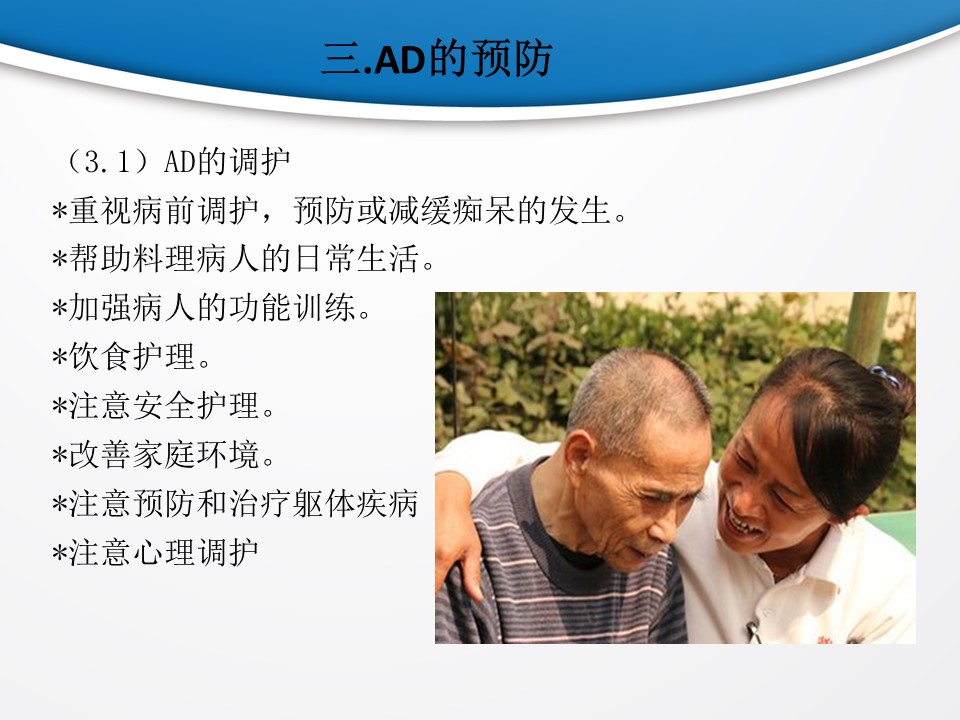 三.AD的预防

（3.1）AD的调护
*重视病前调护，预防或减缓痴呆的发生。
*帮助料理病人的日常生活。
*加强病人的功能训练。
*饮食护理。
*注意安全护理。
*改善家庭环境。
*注意预防和治疗躯体疾病
*注意心理调护